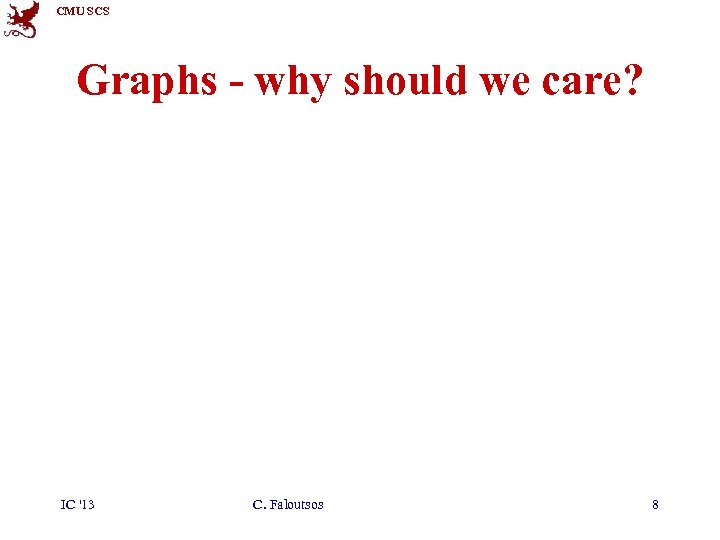 CMU SCS

Graphs - why should we care?

IC '13

C. Faloutsos

8